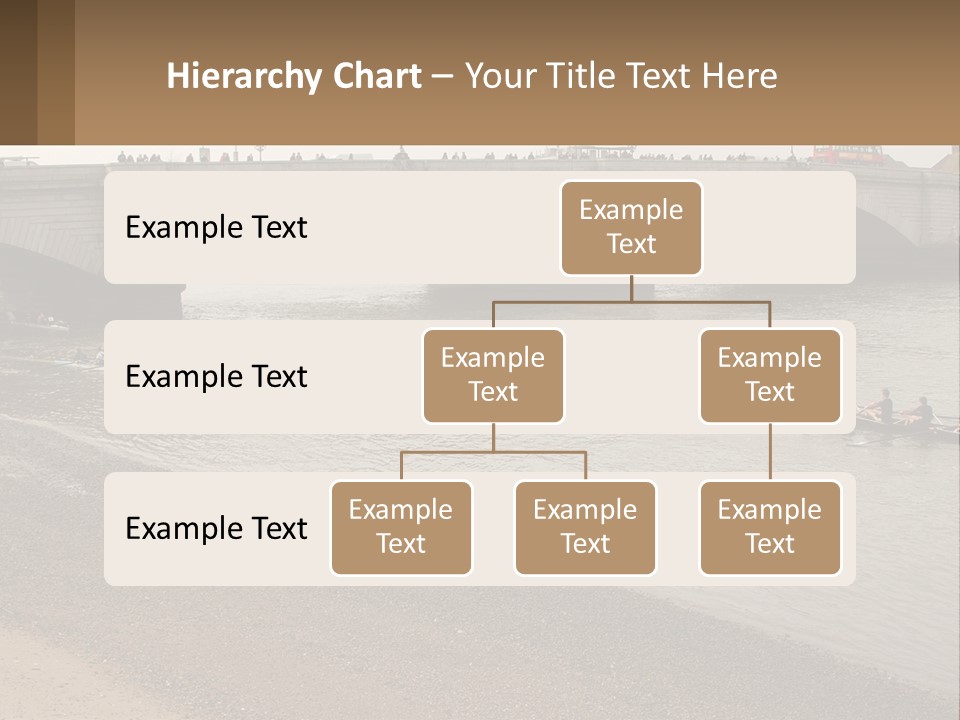 Hierarchy Chart – Your Title Text Here

Example Text

Example Text

Example Text

Example Text

Example Text

Example Text

Example Text

Example Text

Example Text